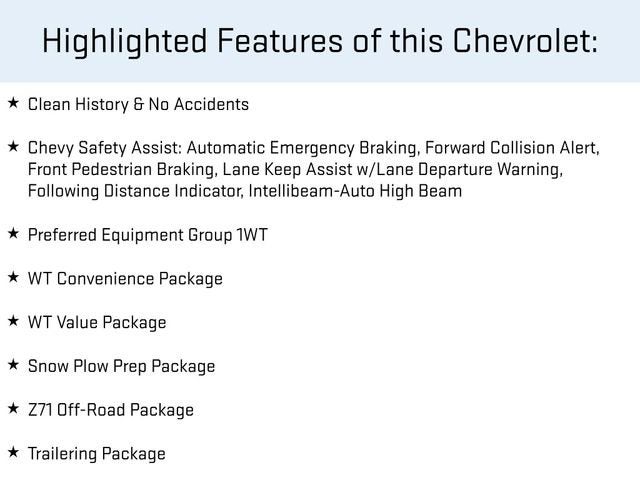 Highlighted Features of this Chevrolet:

★ Clean History & No Accidents

★ Chevy Safety Assist: Automatic Emergency Braking, Forward Collision Alert, Front Pedestrian Braking, Lane Keep Assist w/Lane Departure Warning, Following Distance Indicator, Intellibeam-Auto High Beam

★ Preferred Equipment Group 1WT

★ WT Convenience Package

★ WT Value Package

★ Snow Plow Prep Package

★ Z71 Off-Road Package

★ Trailering Package